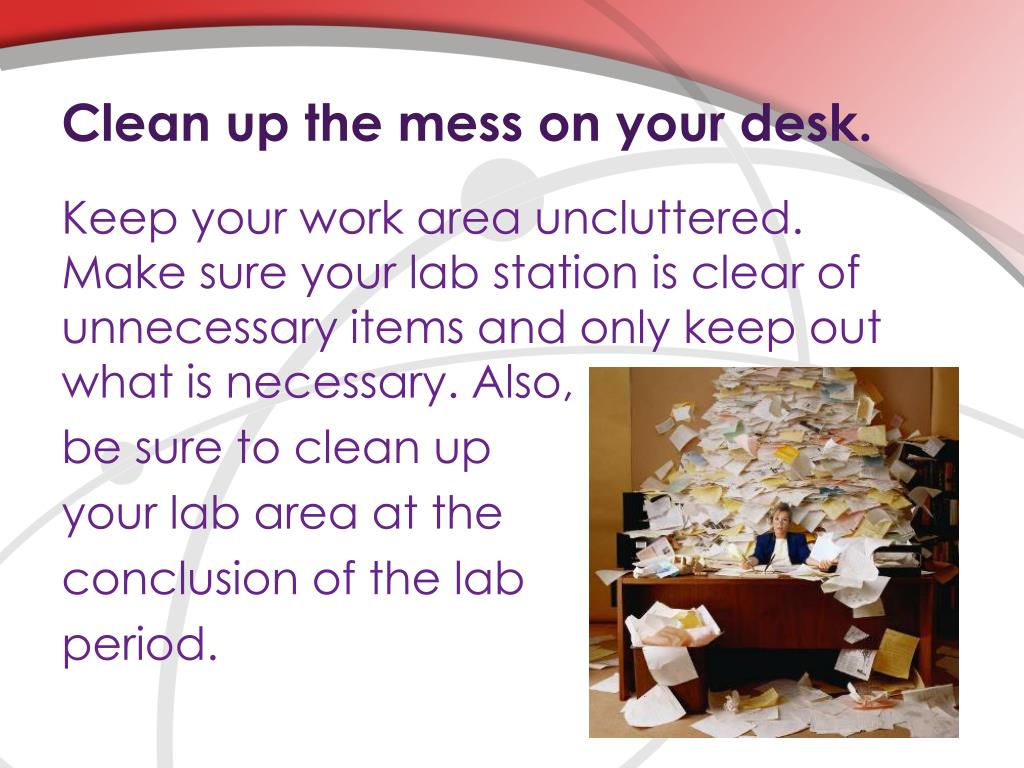 Clean up the mess on your desk.

Keep your work area uncluttered. Make sure your lab station is clear of unnecessary items and only keep out what is necessary. Also, be sure to clean up your lab area at the conclusion of the lab period.